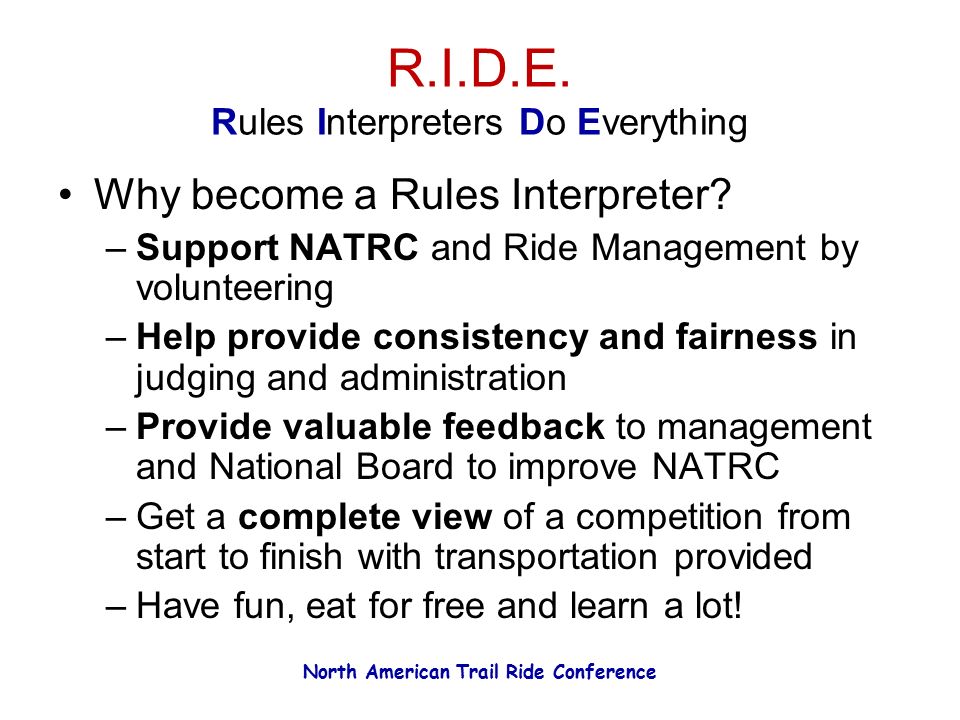 R.I.D.E.
Rules Interpreters Do Everything

• Why become a Rules Interpreter?
– Support NATRC and Ride Management by volunteering
– Help provide consistency and fairness in judging and administration
– Provide valuable feedback to management and National Board to improve NATRC
– Get a complete view of a competition from start to finish with transportation provided
– Have fun, eat for free and learn a lot!

North American Trail Ride Conference